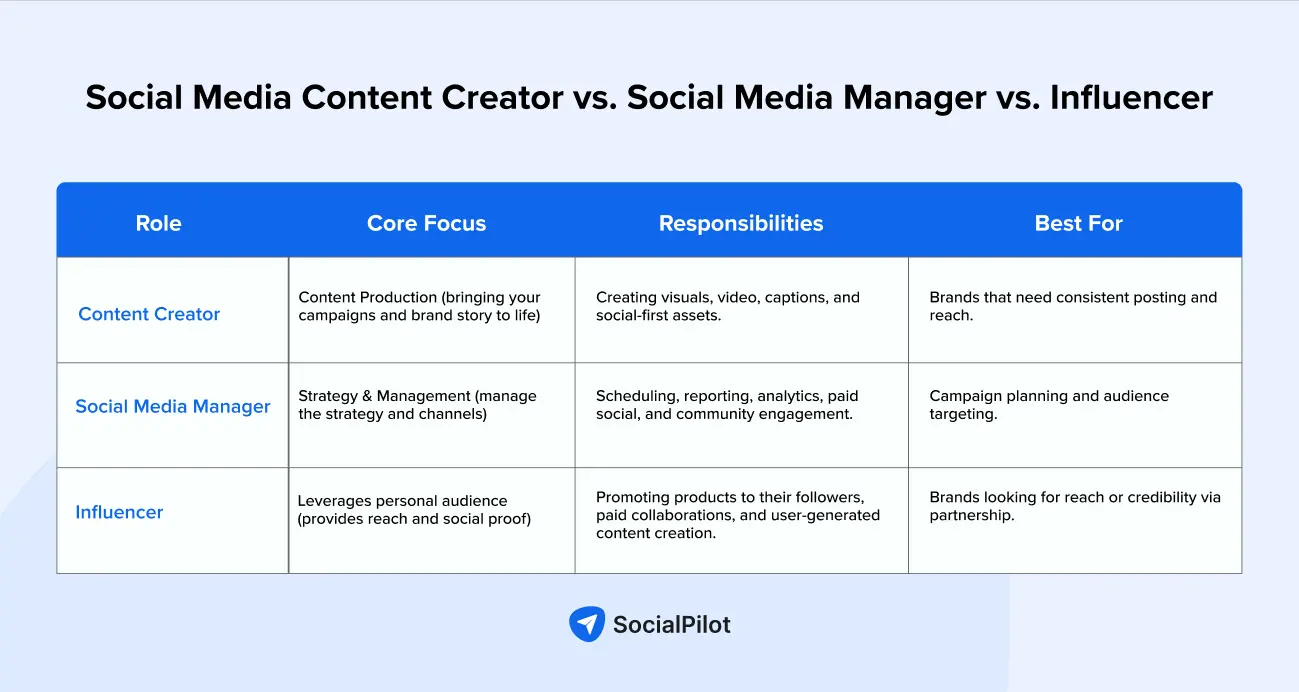 Social Media Content Creator vs. Social Media Manager vs. Influencer

| Role | Core Focus | Responsibilities | Best For |
|---|---|---|---|
| Content Creator | Content Production (bringing your campaigns and brand story to life) | Creating visuals, video, captions, and social-first assets. | Brands that need consistent posting and reach. |
| Social Media Manager | Strategy & Management (manage the strategy and channels) | Scheduling, reporting, analytics, paid social, and community engagement. | Campaign planning and audience targeting. |
| Influencer | Leverages personal audience (provides reach and social proof) | Promoting products to their followers, paid collaborations, and user-generated content creation. | Brands looking for reach or credibility via partnership. |

SocialPilot